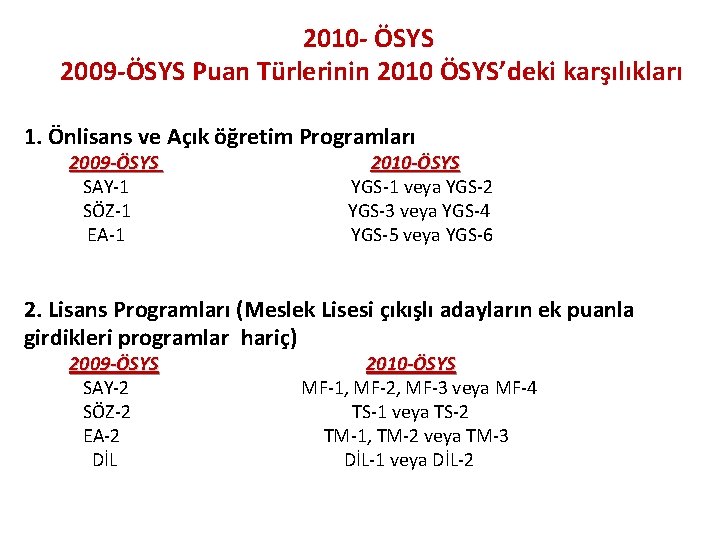 2010- ÖSYS
2009-ÖSYS Puan Türlerinin 2010 ÖSYS'deki karşılıkları

1. Önlisans ve Açık öğretim Programları

| 2009-ÖSYS | 2010-ÖSYS |
|---|---|
| SAY-1 | YGS-1 veya YGS-2 |
| SÖZ-1 | YGS-3 veya YGS-4 |
| EA-1 | YGS-5 veya YGS-6 |

2. Lisans Programları (Meslek Lisesi çıkışlı adayların ek puanla girdikleri programlar hariç)

| 2009-ÖSYS | 2010-ÖSYS |
|---|---|
| SAY-2 | MF-1, MF-2, MF-3 veya MF-4 |
| SÖZ-2 | TS-1 veya TS-2 |
| EA-2 | TM-1, TM-2 veya TM-3 |
| DİL | DİL-1 veya DİL-2 |